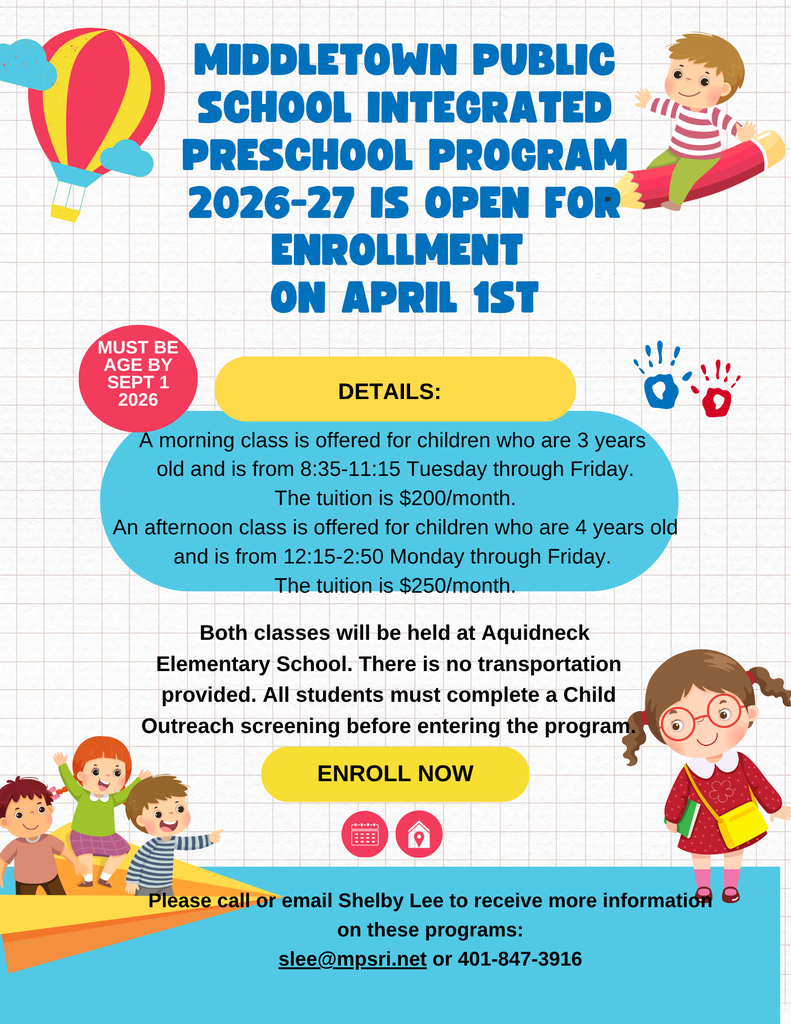 MIDDLETOWN PUBLIC SCHOOL INTEGRATED PRESCHOOL PROGRAM 2026-27 IS OPEN FOR ENROLLMENT ON APRIL 1ST

MUST BE AGE BY SEPT 1 2026

DETAILS:

A morning class is offered for children who are 3 years old and is from 8:35-11:15 Tuesday through Friday. The tuition is $200/month.
An afternoon class is offered for children who are 4 years old and is from 12:15-2:50 Monday through Friday. The tuition is $250/month.

Both classes will be held at Aquidneck Elementary School. There is no transportation provided. All students must complete a Child Outreach screening before entering the program.

ENROLL NOW

Please call or email Shelby Lee to receive more information on these programs:
slee@mpsri.net or 401-847-3916